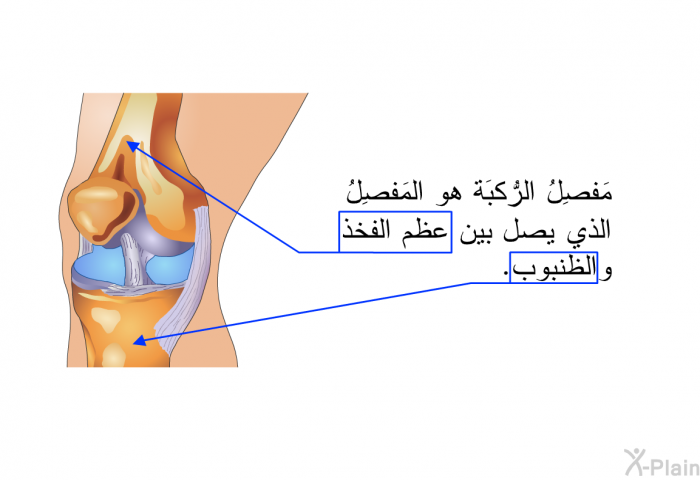 مَفصِلُ الرُّكبَة هو المَفصِلُ الذي يصل بين عظم الفخذ والظنبوب.

X-Plain